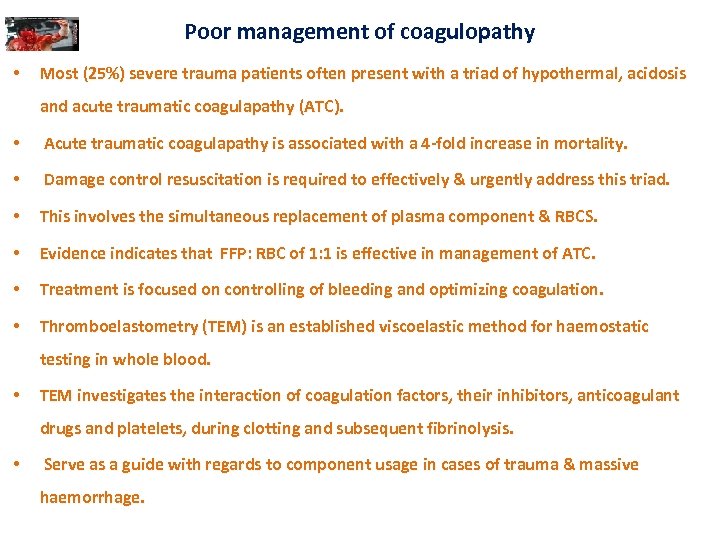 Poor management of coagulopathy

• Most (25%) severe trauma patients often present with a triad of hypothermal, acidosis and acute traumatic coagulapathy (ATC).

• Acute traumatic coagulapathy is associated with a 4-fold increase in mortality.

• Damage control resuscitation is required to effectively & urgently address this triad.

• This involves the simultaneous replacement of plasma component & RBCS.

• Evidence indicates that FFP: RBC of 1:1 is effective in management of ATC.

• Treatment is focused on controlling of bleeding and optimizing coagulation.

• Thromboelastometry (TEM) is an established viscoelastic method for haemostatic testing in whole blood.

• TEM investigates the interaction of coagulation factors, their inhibitors, anticoagulant drugs and platelets, during clotting and subsequent fibrinolysis.

• Serve as a guide with regards to component usage in cases of trauma & massive haemorrhage.